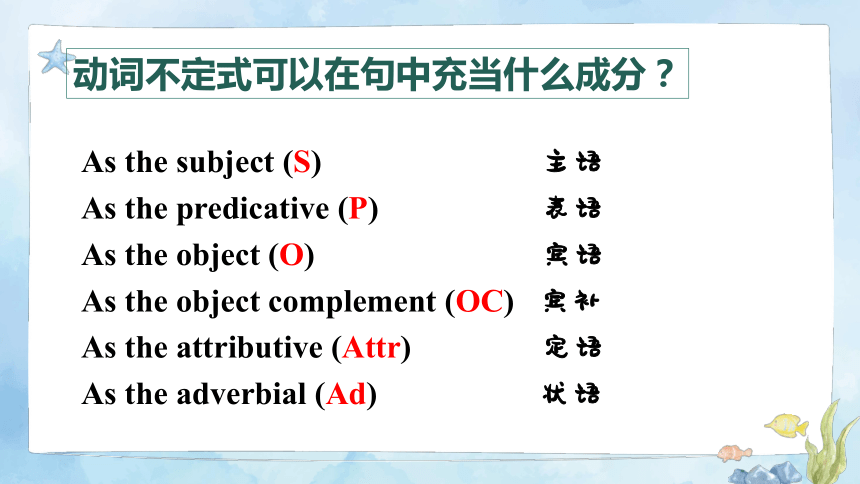 动词不定式可以在句中充当什么成分？

As the subject (S) 主语
As the predicative (P) 表语
As the object (O) 宾语
As the object complement (OC) 宾补
As the attributive (Attr) 定语
As the adverbial (Ad) 状语